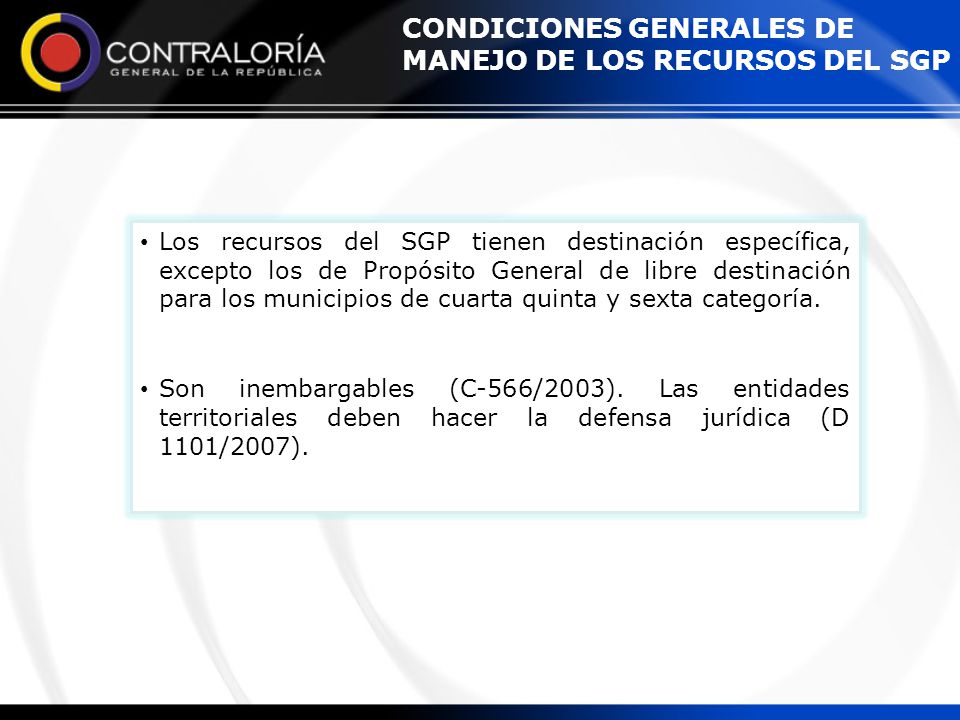 CONTRALORÍA
GENERAL DE LA REPÚBLICA

CONDICIONES GENERALES DE MANEJO DE LOS RECURSOS DEL SGP

• Los recursos del SGP tienen destinación específica, excepto los de Propósito General de libre destinación para los municipios de cuarta quinta y sexta categoría.

• Son inembargables (C-566/2003). Las entidades territoriales deben hacer la defensa jurídica (D 1101/2007).